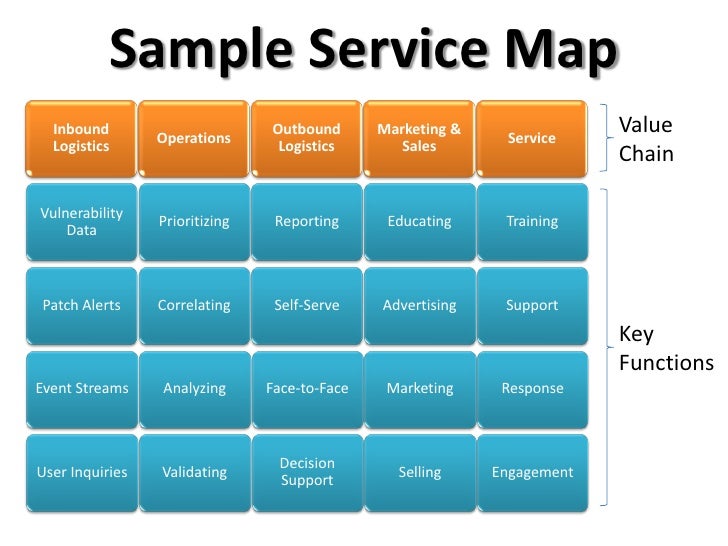 Sample Service Map

| Inbound Logistics | Operations | Outbound Logistics | Marketing & Sales | Service |
|---|---|---|---|---|
| Vulnerability Data | Prioritizing | Reporting | Educating | Training |
| Patch Alerts | Correlating | Self-Serve | Advertising | Support |
| Event Streams | Analyzing | Face-to-Face | Marketing | Response |
| User Inquiries | Validating | Decision Support | Selling | Engagement |

Value Chain

Key Functions